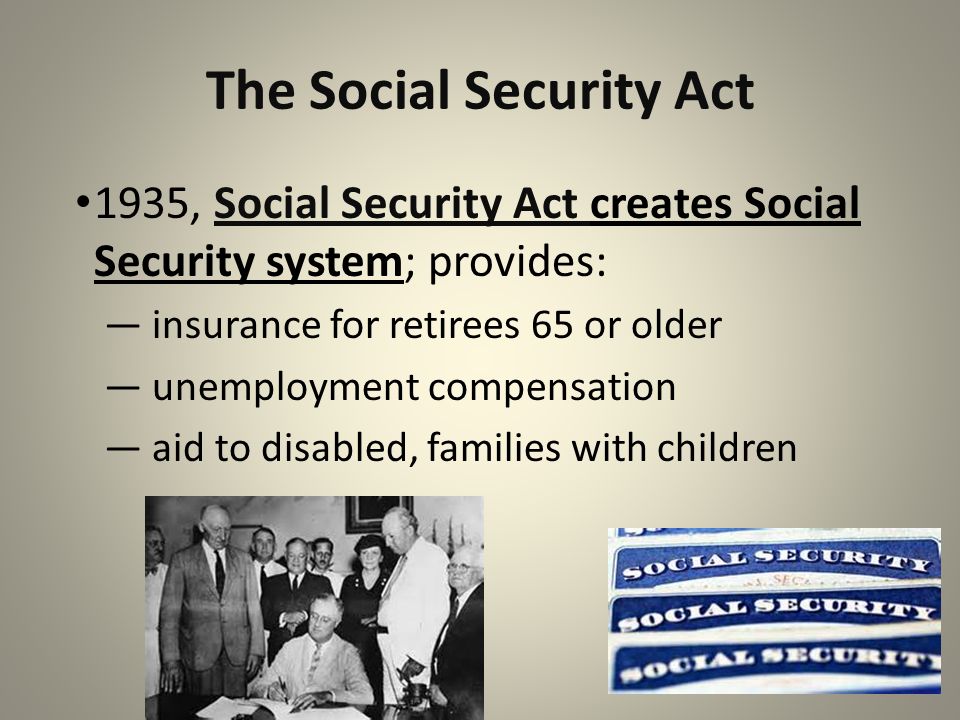 The Social Security Act

•1935, Social Security Act creates Social Security system; provides:

— insurance for retirees 65 or older

— unemployment compensation

— aid to disabled, families with children

SOCIAL SECURITY
SOCIAL SECURITY
SOCIAL SECURITY